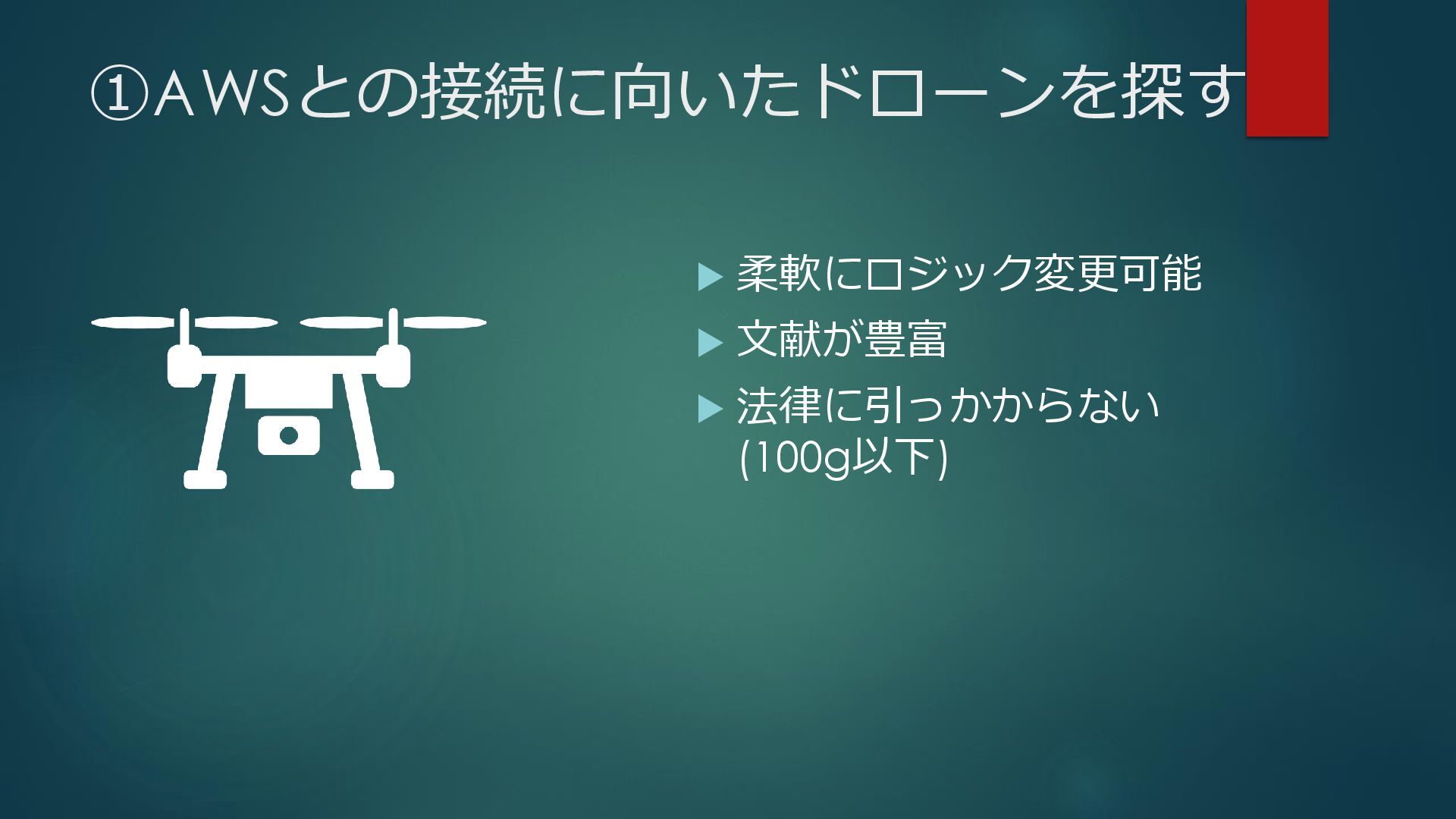 ①AWSとの接続に向いたドローンを探す

▶ 柔軟にロジック変更可能
▶ 文献が豊富
▶ 法律に引っかからない (100g以下)